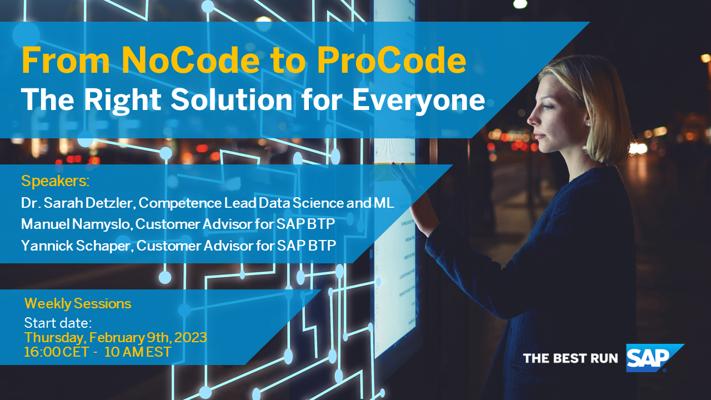 From NoCode to ProCode
The Right Solution for Everyone

Speakers:
Dr. Sarah Detzler, Competence Lead Data Science and ML
Manuel Namyslo, Customer Advisor for SAP BTP
Yannick Schaper, Customer Advisor for SAP BTP

Weekly Sessions
Start date:
Thursday, February 9th, 2023
16:00 CET - 10 AM EST

THE BEST RUN SAP